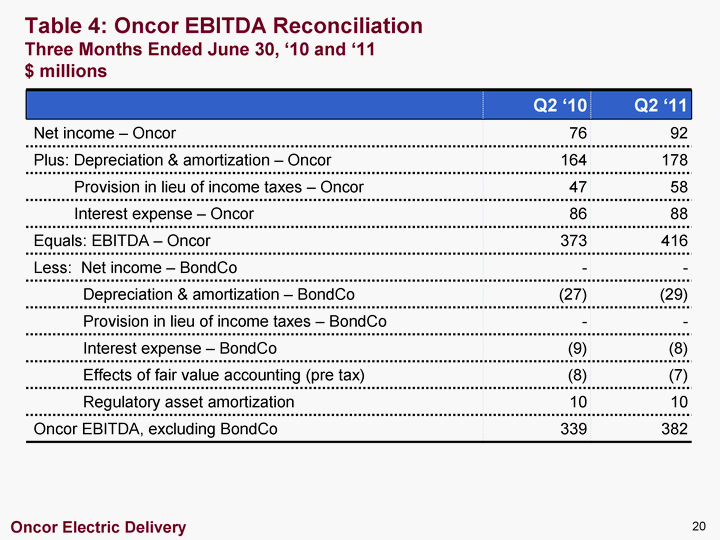 Table 4: Oncor EBITDA Reconciliation
Three Months Ended June 30, ‘10 and ‘11
$ millions

| | Q2 ‘10 | Q2 ‘11 |
|---|---|---|
| Net income – Oncor | 76 | 92 |
| Plus: Depreciation & amortization – Oncor | 164 | 178 |
| Provision in lieu of income taxes – Oncor | 47 | 58 |
| Interest expense – Oncor | 86 | 88 |
| Equals: EBITDA – Oncor | 373 | 416 |
| Less: Net income – BondCo | - | - |
| Depreciation & amortization – BondCo | (27) | (29) |
| Provision in lieu of income taxes – BondCo | - | - |
| Interest expense – BondCo | (9) | (8) |
| Effects of fair value accounting (pre tax) | (8) | (7) |
| Regulatory asset amortization | 10 | 10 |
| Oncor EBITDA, excluding BondCo | 339 | 382 |

Oncor Electric Delivery

20